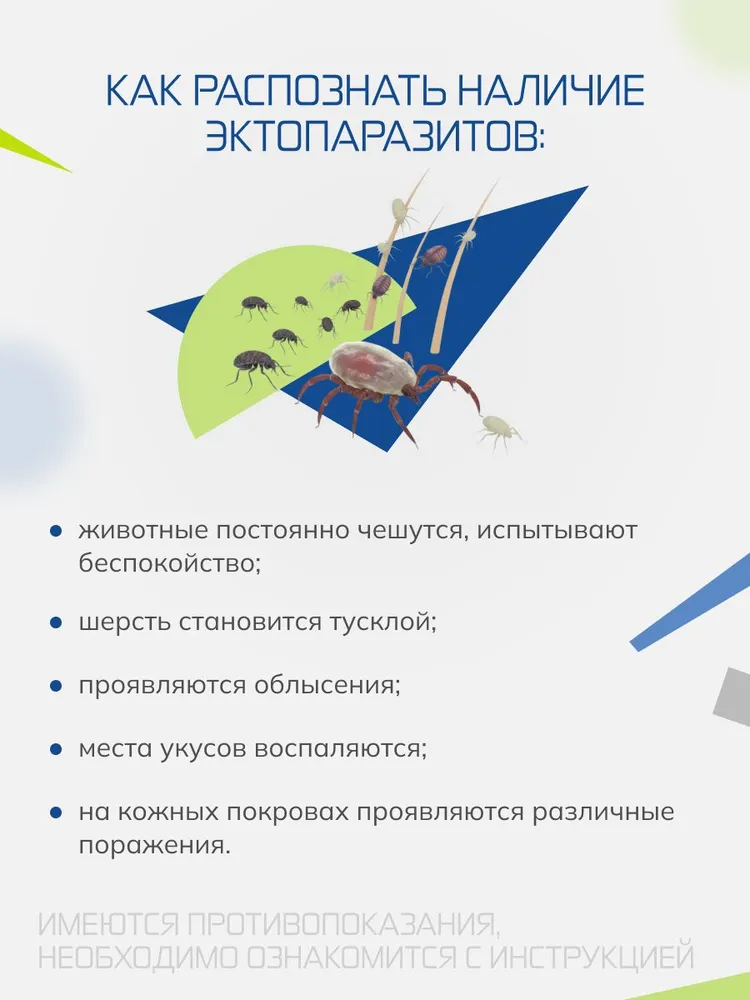 КАК РАСПОЗНАТЬ НАЛИЧИЕ ЭКТОПАРАЗИТОВ:

• животные постоянно чешутся, испытывают беспокойство;

• шерсть становится тусклой;

• проявляются облысения;

• места укусов воспаляются;

• на кожных покровах проявляются различные поражения.

ИМЕЮТСЯ ПРОТИВОПОКАЗАНИЯ,
НЕОБХОДИМО ОЗНАКОМИТСЯ С ИНСТРУКЦИЕЙ